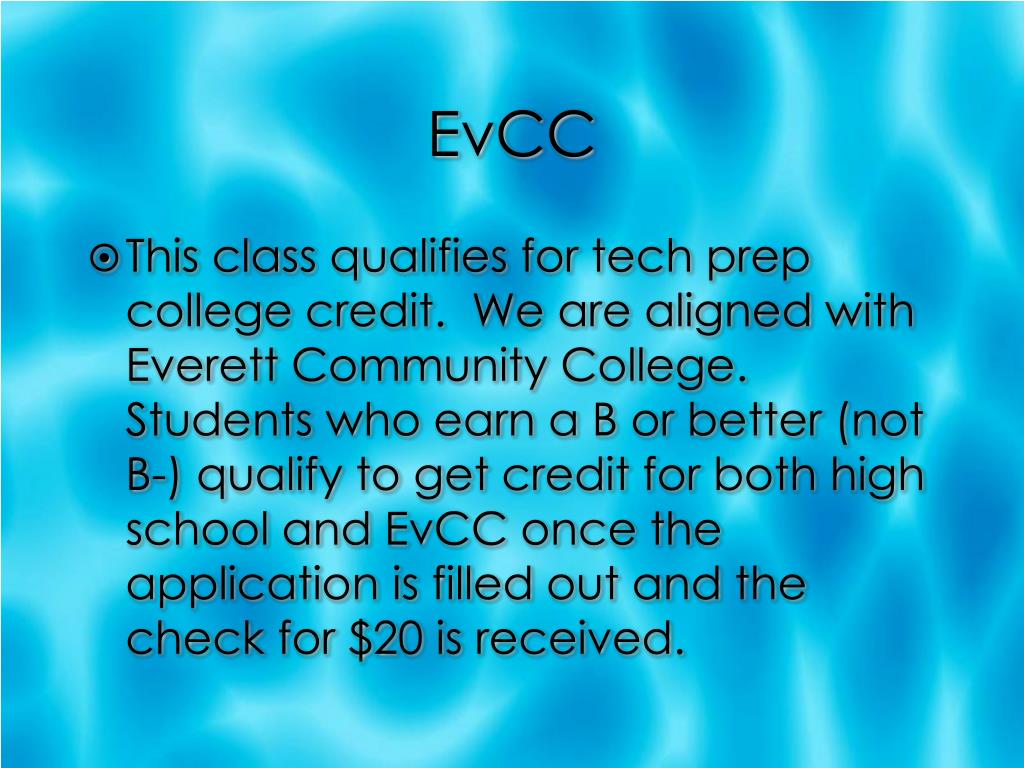 EvCC

This class qualifies for tech prep college credit.  We are aligned with Everett Community College.  Students who earn a B or better (not B-) qualify to get credit for both high school and EvCC once the application is filled out and the check for \$20 is received.